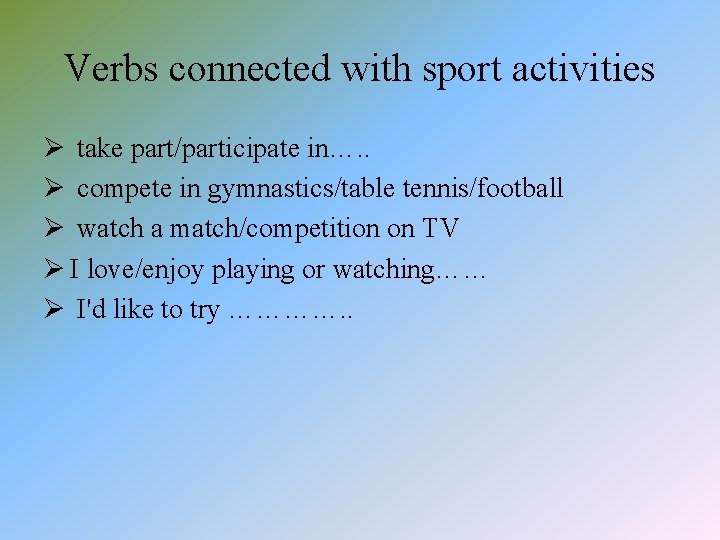 Verbs connected with sport activities

➢ take part/participate in…..
➢ compete in gymnastics/table tennis/football
➢ watch a match/competition on TV
➢ I love/enjoy playing or watching……
➢ I'd like to try …………..